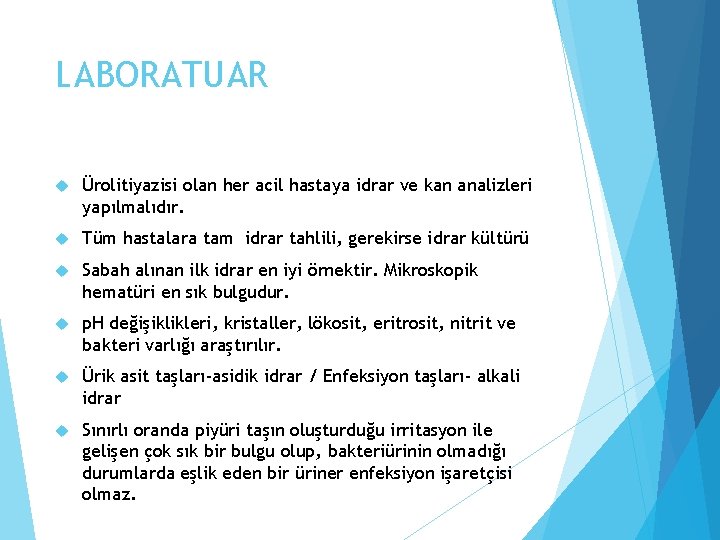 LABORATUAR

Ürolitiyazisi olan her acil hastaya idrar ve kan analizleri yapılmalıdır.

Tüm hastalara tam idrar tahlili, gerekirse idrar kültürü

Sabah alınan ilk idrar en iyi örnektir. Mikroskopik hematüri en sık bulgudur.

pH değişiklikleri, kristaller, lökosit, eritrosit, nitrit ve bakteri varlığı araştırılır.

Ürik asit taşları-asidik idrar / Enfeksiyon taşları- alkali idrar

Sınırlı oranda piyüri taşın oluşturduğu irritasyon ile gelişen çok sık bir bulgu olup, bakteriürinin olmadığı durumlarda eşlik eden bir üriner enfeksiyon işaretçisi olmaz.